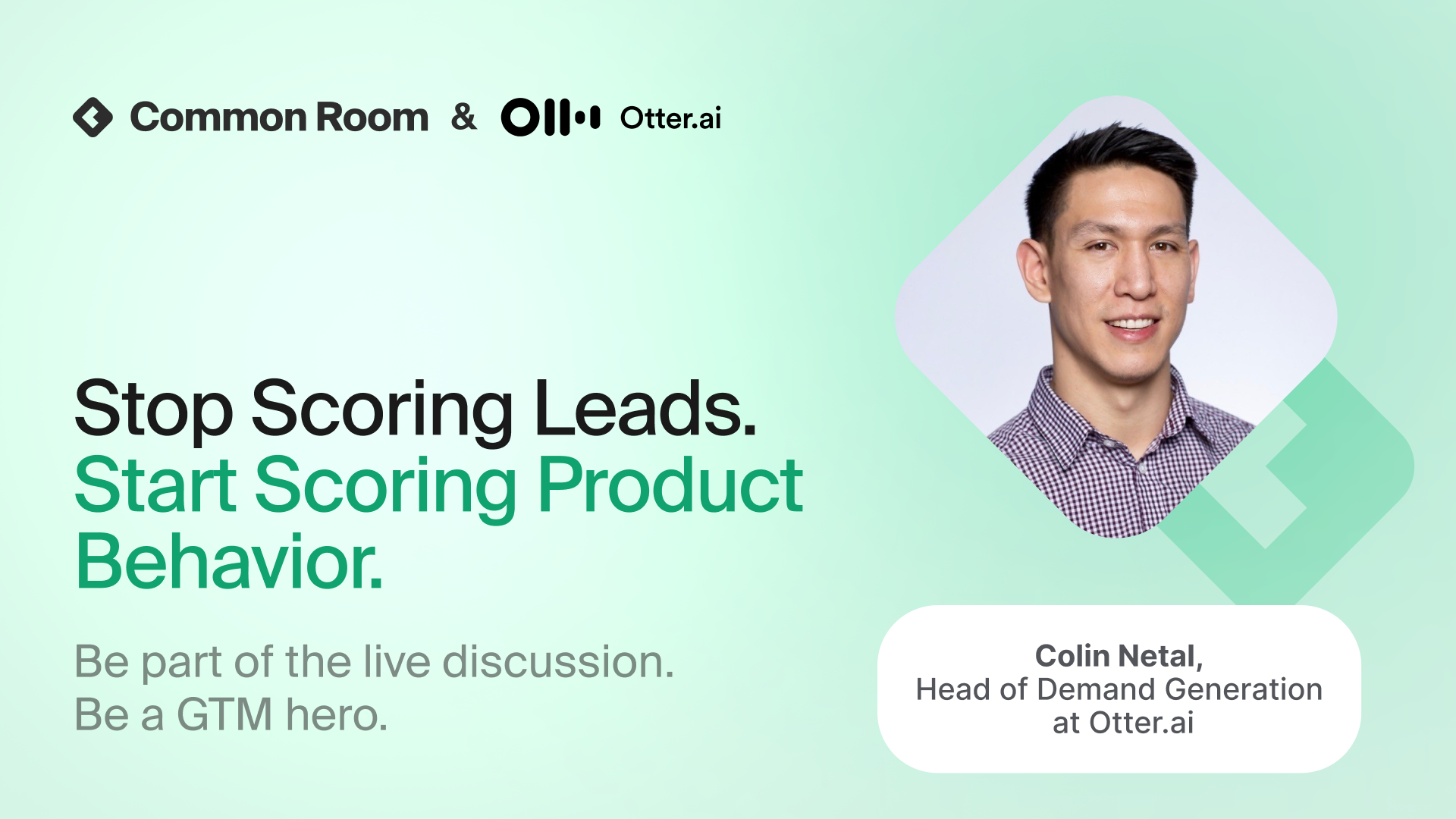 Common Room & Otter.ai

Stop Scoring Leads. Start Scoring Product Behavior.

Be part of the live discussion.
Be a GTM hero.

Colin Netal,
Head of Demand Generation
at Otter.ai